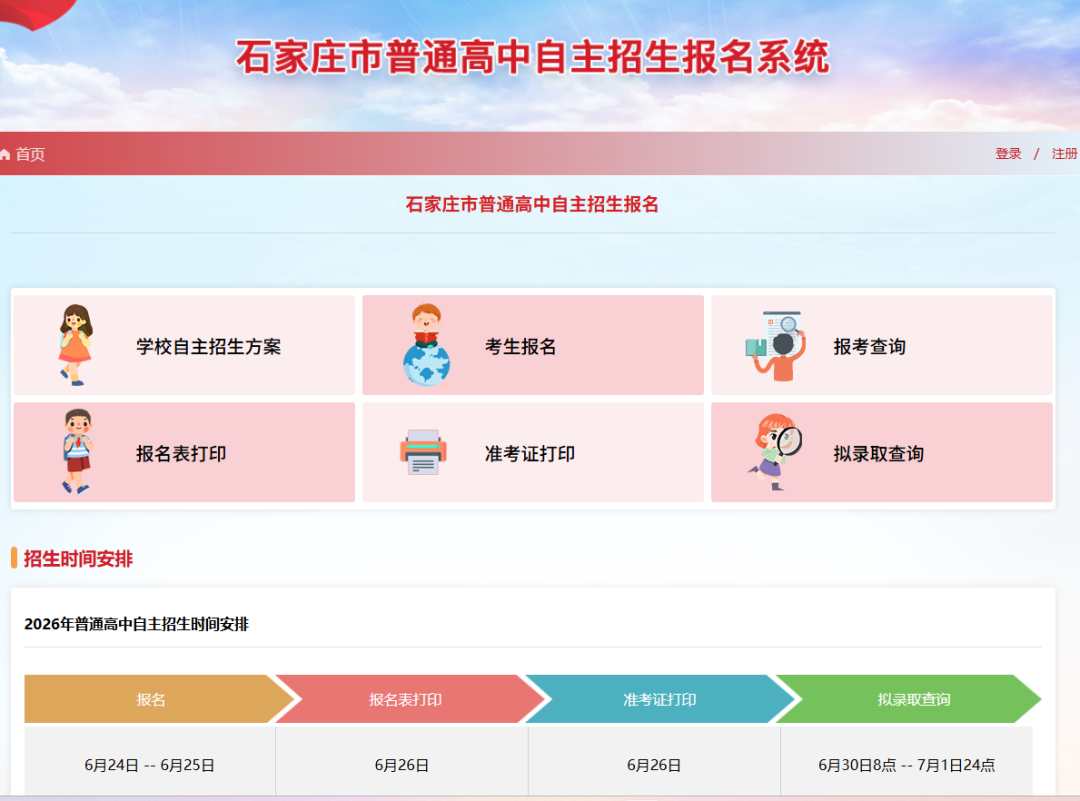 石家庄市普通高中自主招生报名系统

首页

登录 / 注册

石家庄市普通高中自主招生报名

学校自主招生方案

考生报名

报考查询

报名表打印

准考证打印

拟录取查询

招生时间安排

2026年普通高中自主招生时间安排

| 报名 | 报名表打印 | 准考证打印 | 拟录取查询 |
|---|---|---|---|
| 6月24日 -- 6月25日 | 6月26日 | 6月26日 | 6月30日8点 -- 7月1日24点 |